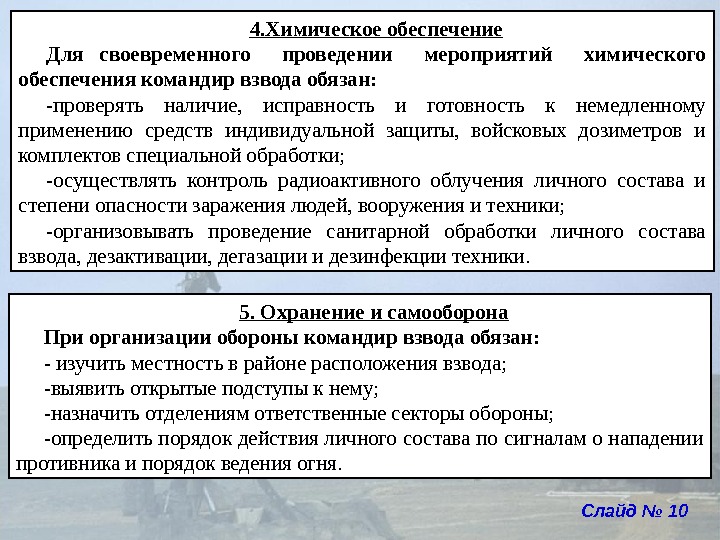 4.Химическое обеспечение

Для своевременного проведении мероприятий химического обеспечения командир взвода обязан:

-проверять наличие, исправность и готовность к немедленному применению средств индивидуальной защиты, войсковых дозиметров и комплектов специальной обработки;

-осуществлять контроль радиоактивного облучения личного состава и степени опасности заражения людей, вооружения и техники;

-организовывать проведение санитарной обработки личного состава взвода, дезактивации, дегазации и дезинфекции техники.

5. Охранение и самооборона

При организации обороны командир взвода обязан:

- изучить местность в районе расположения взвода;

-выявить открытые подступы к нему;

-назначить отделениям ответственные секторы обороны;

-определить порядок действия личного состава по сигналам о нападении противника и порядок ведения огня.

Слайд № 10